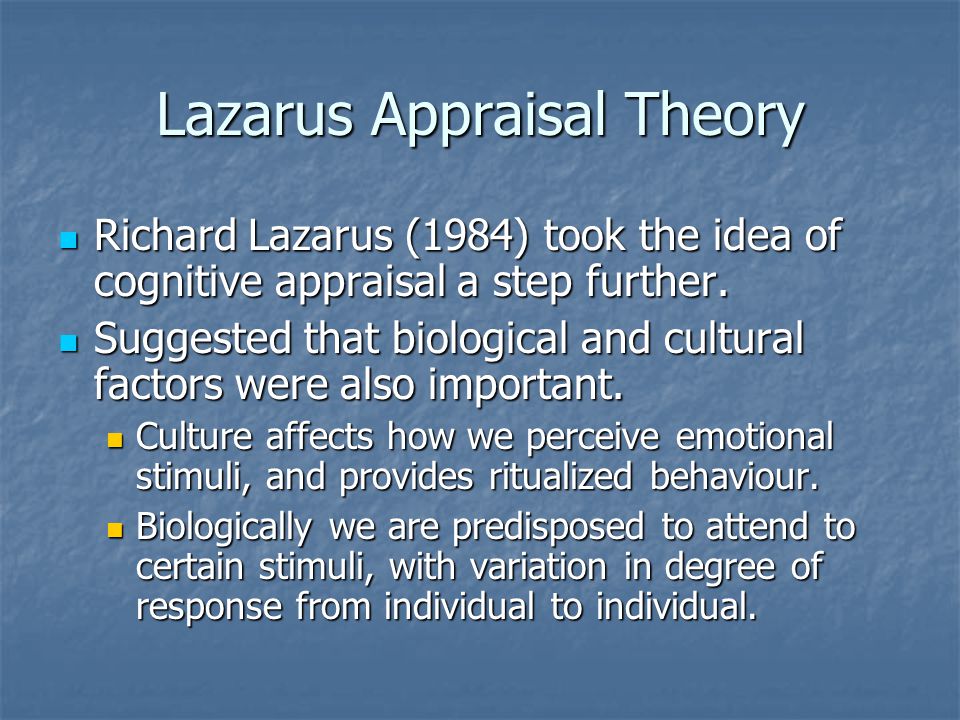 Lazarus Appraisal Theory

- Richard Lazarus (1984) took the idea of cognitive appraisal a step further.
- Suggested that biological and cultural factors were also important.
  - Culture affects how we perceive emotional stimuli, and provides ritualized behaviour.
  - Biologically we are predisposed to attend to certain stimuli, with variation in degree of response from individual to individual.